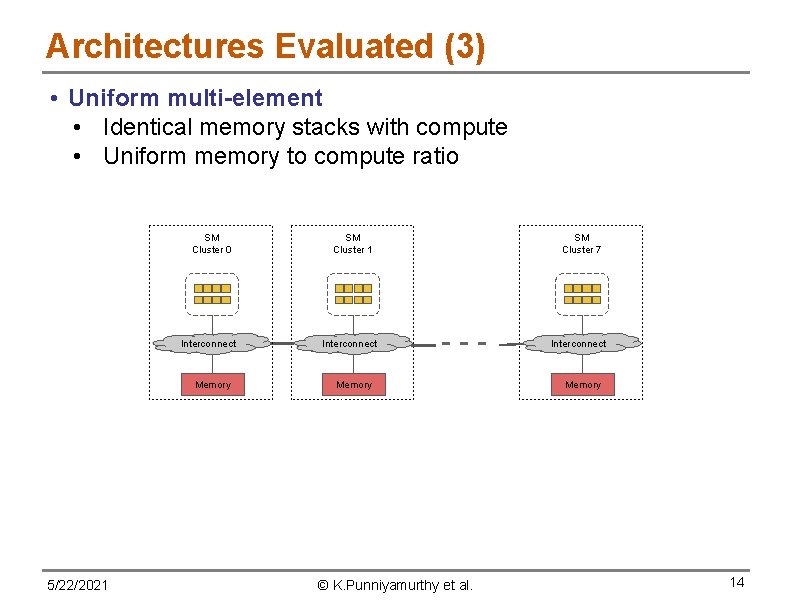 Architectures Evaluated (3)

• Uniform multi-element
  • Identical memory stacks with compute
  • Uniform memory to compute ratio

SM
Cluster 0

Interconnect

Memory

SM
Cluster 1

Interconnect

Memory

SM
Cluster 7

Interconnect

Memory

5/22/2021

© K.Punniyamurthy et al.

14